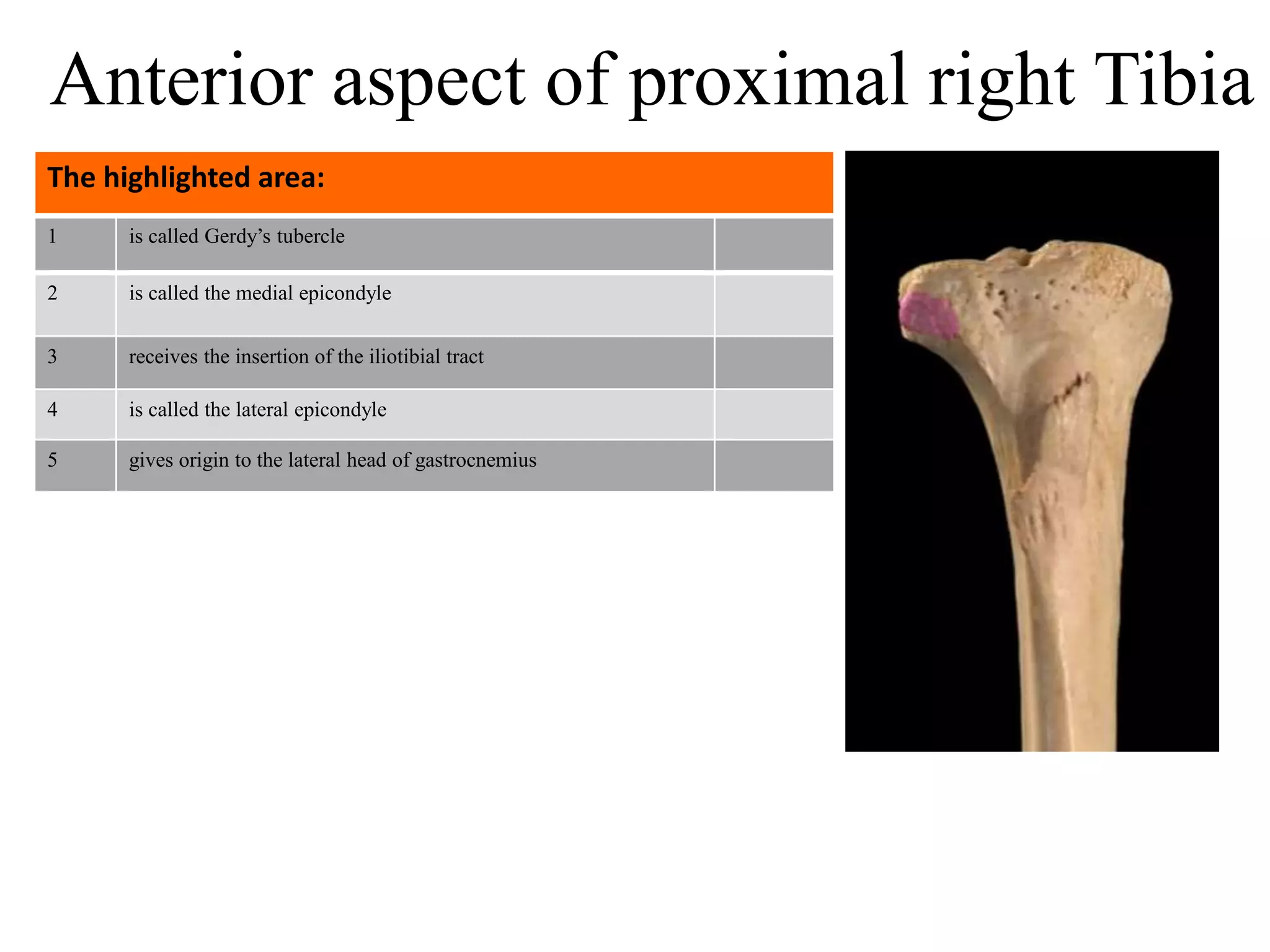 Anterior aspect of proximal right Tibia

| The highlighted area: | | |
|---|---|---|
| 1 | is called Gerdy’s tubercle | |
| 2 | is called the medial epicondyle | |
| 3 | receives the insertion of the iliotibial tract | |
| 4 | is called the lateral epicondyle | |
| 5 | gives origin to the lateral head of gastrocnemius | |